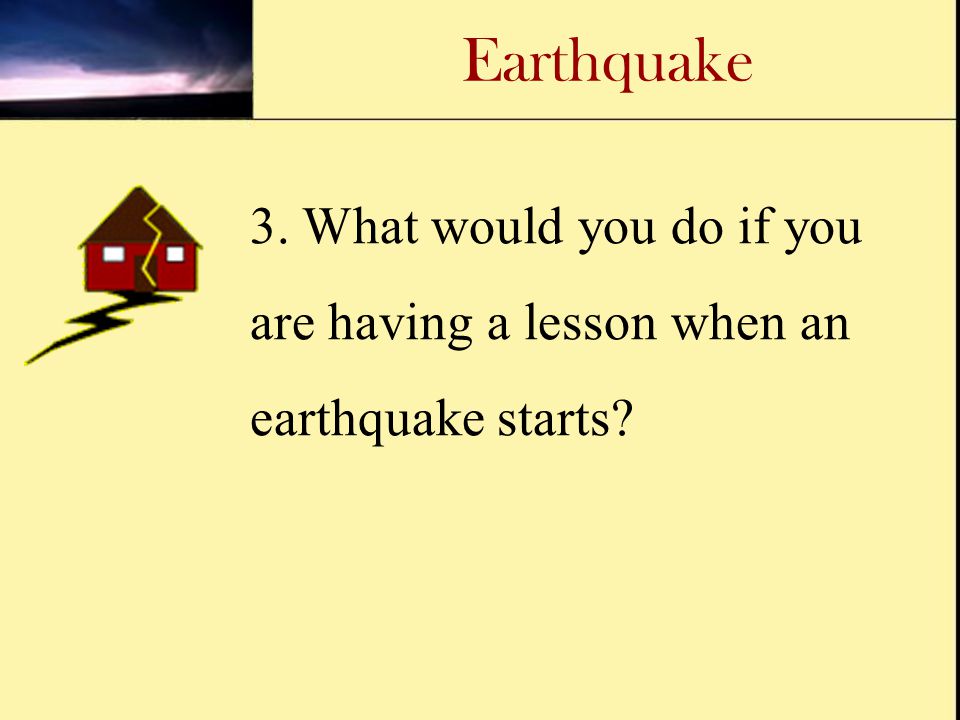 Earthquake

3. What would you do if you are having a lesson when an earthquake starts?